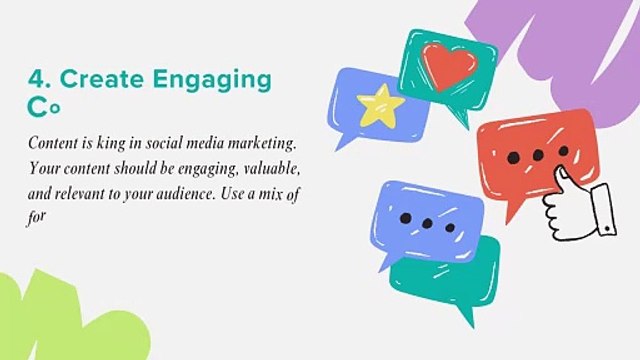 4. Create Engaging Co

Content is king in social media marketing. Your content should be engaging, valuable, and relevant to your audience. Use a mix of for